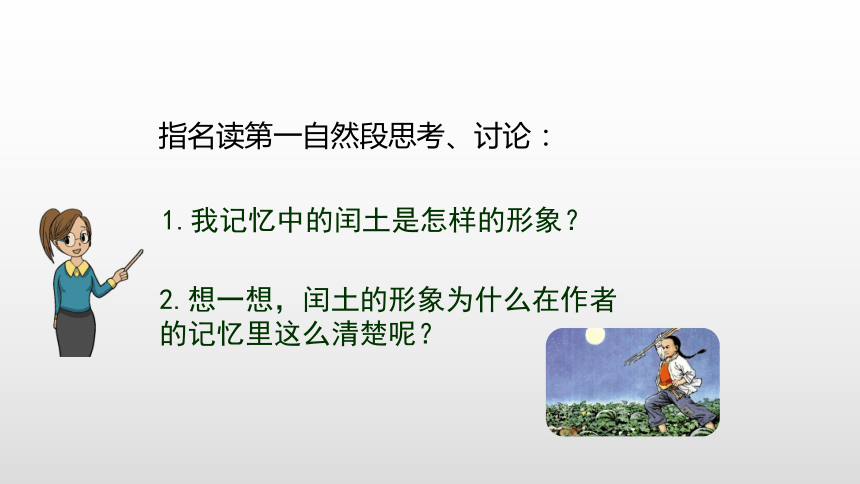 指名读第一自然段思考、讨论：

1. 我记忆中的闰土是怎样的形象？

2. 想一想，闰土的形象为什么在作者的记忆里这么清楚呢？